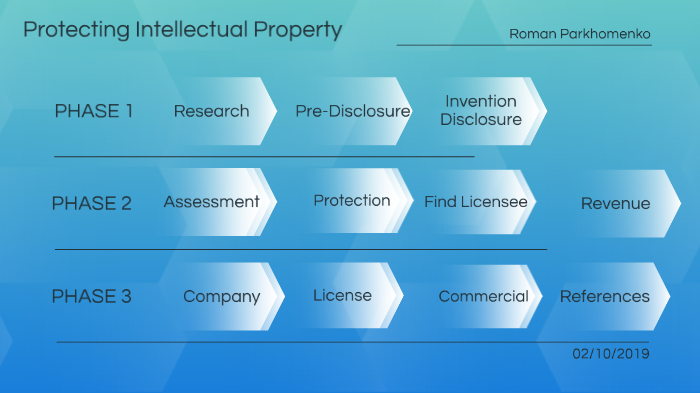 Protecting Intellectual Property

Roman Parkhomenko

PHASE 1 Research Pre-Disclosure Invention Disclosure

PHASE 2 Assessment Protection Find Licensee Revenue

PHASE 3 Company License Commercial References

02/10/2019